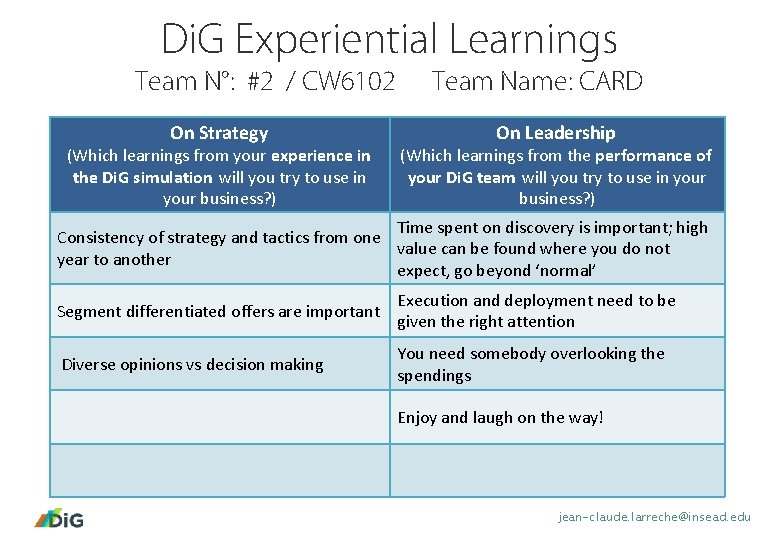 DiG Experiential Learnings

Team N°: #2 / CW6102 Team Name: CARD

| On Strategy (Which learnings from your experience in the DiG simulation will you try to use in your business?) | On Leadership (Which learnings from the performance of your DiG team will you try to use in your business?) |
|---|---|
| Consistency of strategy and tactics from one year to another | Time spent on discovery is important; high value can be found where you do not expect, go beyond 'normal' |
| Segment differentiated offers are important | Execution and deployment need to be given the right attention |
| Diverse opinions vs decision making | You need somebody overlooking the spendings |
| | Enjoy and laugh on the way! |
| | |

DiG

jean-claude.larreche@insead.edu